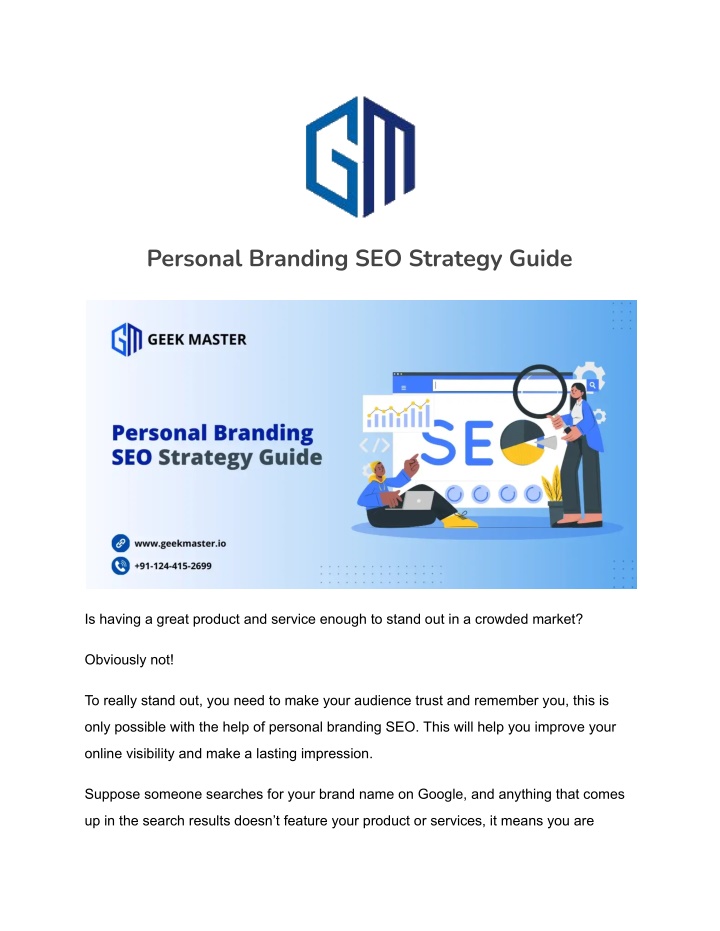 GM

Personal Branding SEO Strategy Guide

GM GEEK MASTER

Personal Branding SEO Strategy Guide

SEO

www.geekmaster.io

+91-124-415-2699

Is having a great product and service enough to stand out in a crowded market?

Obviously not!

To really stand out, you need to make your audience trust and remember you, this is only possible with the help of personal branding SEO. This will help you improve your online visibility and make a lasting impression.

Suppose someone searches for your brand name on Google, and anything that comes up in the search results doesn't feature your product or services, it means you are